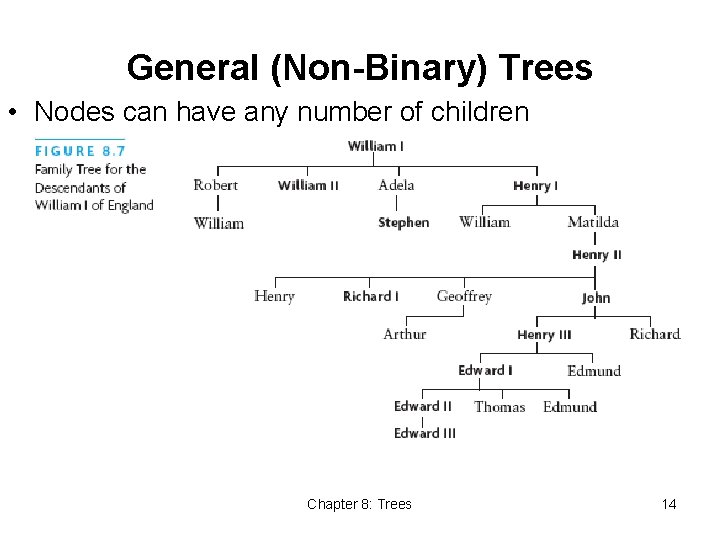 General (Non-Binary) Trees

• Nodes can have any number of children

FIGURE 8.7
Family Tree for the Descendants of William I of England

William I

Robert

William II

Adela

Henry I

William

Stephen

William

Matilda

Henry II

Henry

Richard I

Geoffrey

John

Arthur

Henry III

Richard

Edward I

Edmund

Edward II

Thomas

Edmund

Edward III

Chapter 8: Trees

14